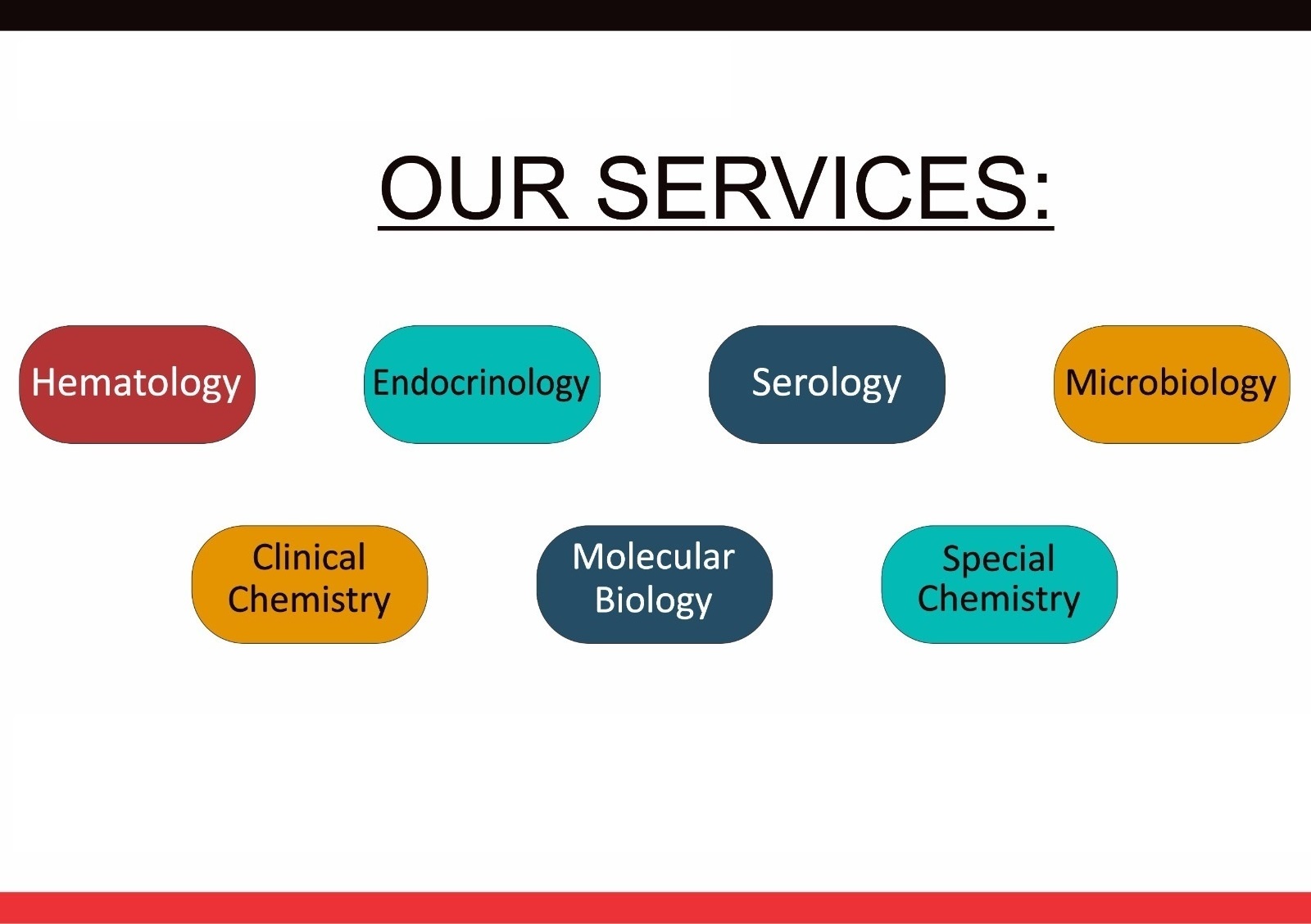 OUR SERVICES:

Hematology

Endocrinology

Serology

Microbiology

Clinical Chemistry

Molecular Biology

Special Chemistry